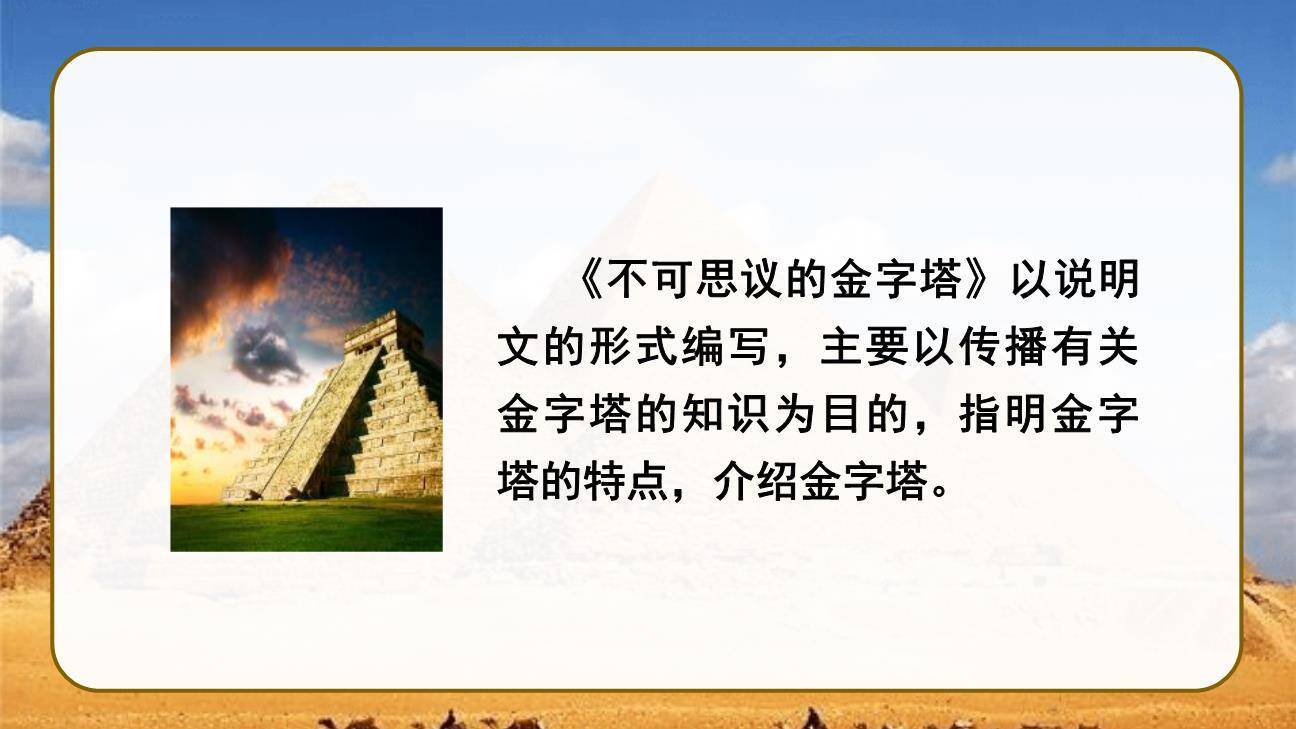 《不可思议的金字塔》以说明文的形式编写，主要以传播有关金字塔的知识为目的，指明金字塔的特点，介绍金字塔。